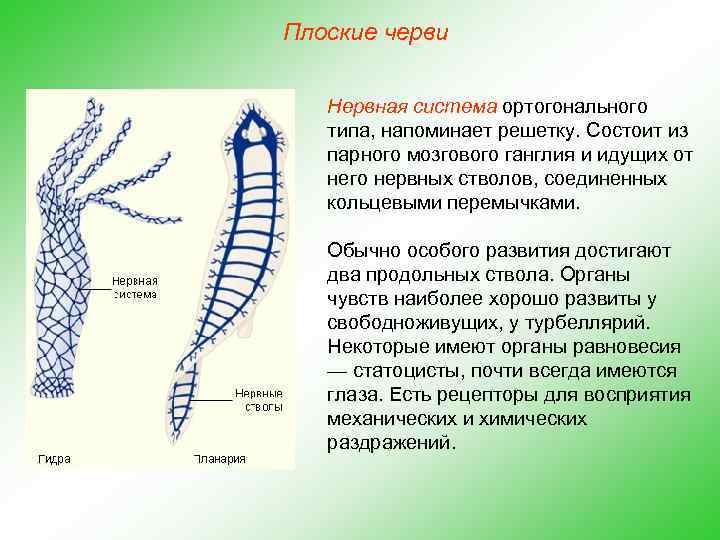 Плоские черви

Нервная система
Нервные стволы
Гидра
Планария

Нервная система ортогонального типа, напоминает решетку. Состоит из парного мозгового ганглия и идущих от него нервных стволов, соединенных кольцевыми перемычками.

Обычно особого развития достигают два продольных ствола. Органы чувств наиболее хорошо развиты у свободноживущих, у турбеллярий. Некоторые имеют органы равновесия — статоцисты, почти всегда имеются глаза. Есть рецепторы для восприятия механических и химических раздражений.